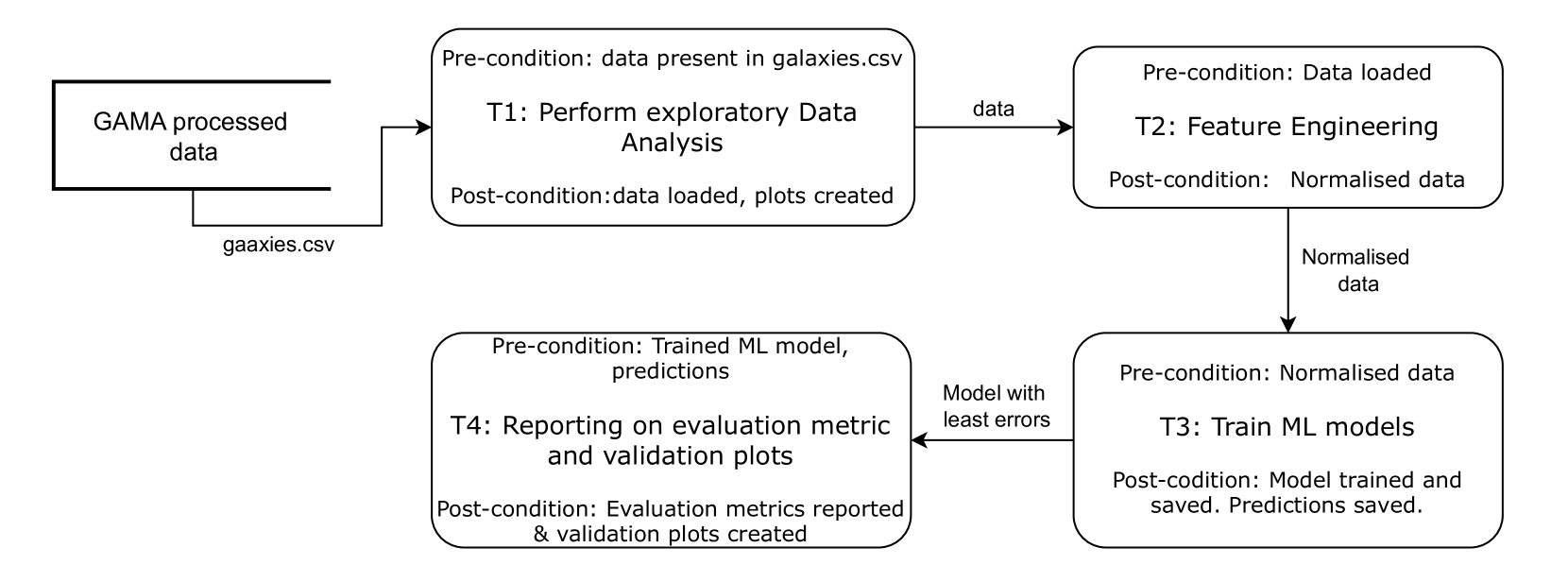 GAMA processed data

gaaxies.csv

Pre-condition: data present in galaxies.csv

T1: Perform exploratory Data Analysis

Post-condition:data loaded, plots created

data

Pre-condition: Data loaded

T2: Feature Engineering

Post-condition: Normalised data

Normalised data

Pre-condition: Normalised data

T3: Train ML models

Post-codition: Model trained and saved. Predictions saved.

Model with least errors

Pre-condition: Trained ML model, predictions

T4: Reporting on evaluation metric and validation plots

Post-condition: Evaluation metrics reported & validation plots created